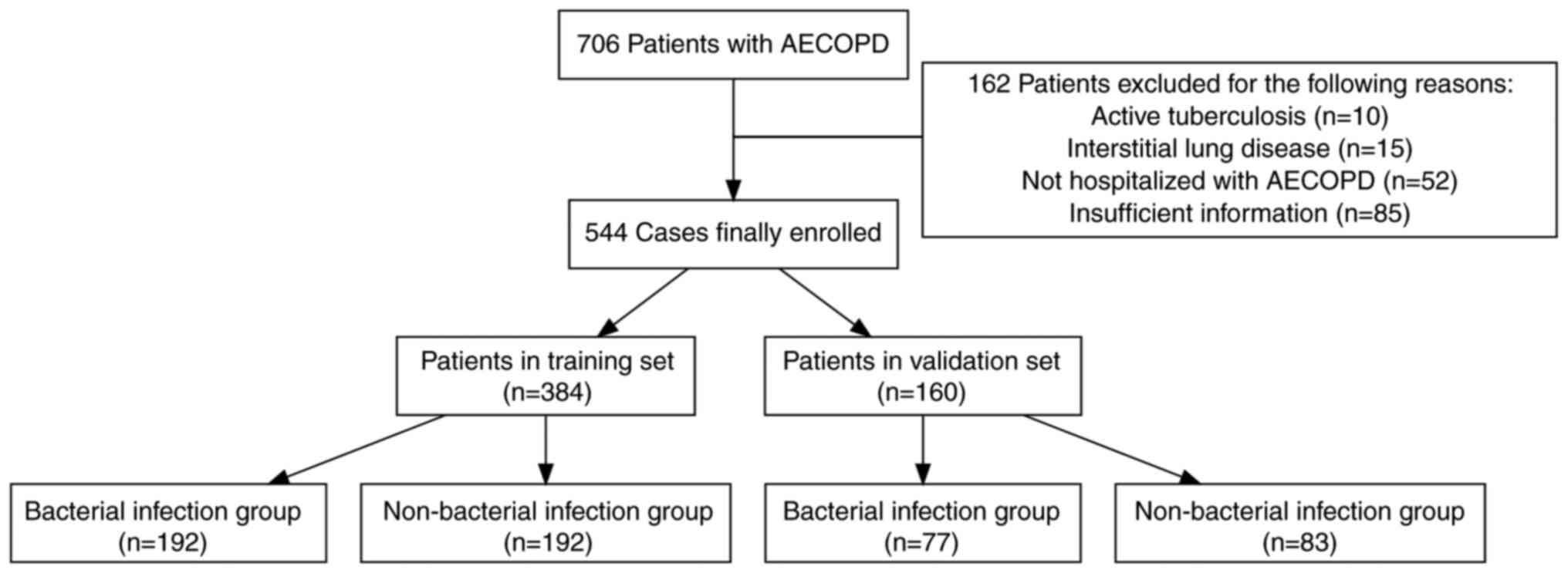 706 Patients with AECOPD

162 Patients excluded for the following reasons:
Active tuberculosis (n=10)
Interstitial lung disease (n=15)
Not hospitalized with AECOPD (n=52)
Insufficient information (n=85)

544 Cases finally enrolled

Patients in training set (n=384)

Patients in validation set (n=160)

Bacterial infection group (n=192)

Non-bacterial infection group (n=192)

Bacterial infection group (n=77)

Non-bacterial infection group (n=83)